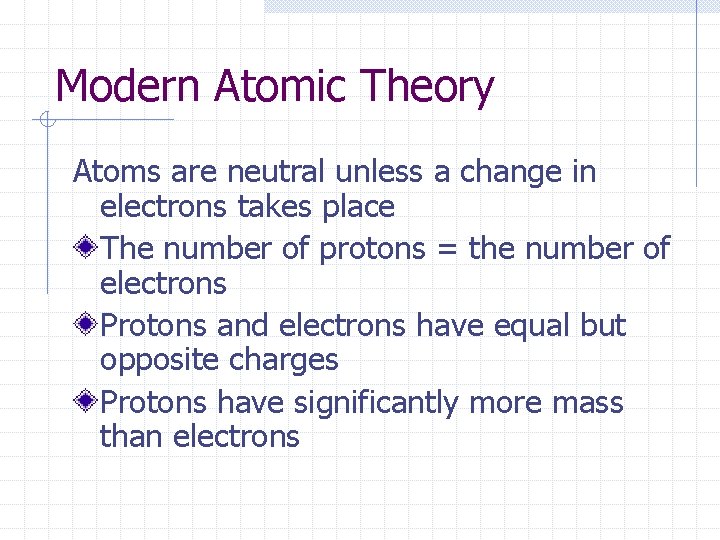 Modern Atomic Theory

Atoms are neutral unless a change in electrons takes place

The number of protons = the number of electrons

Protons and electrons have equal but opposite charges

Protons have significantly more mass than electrons